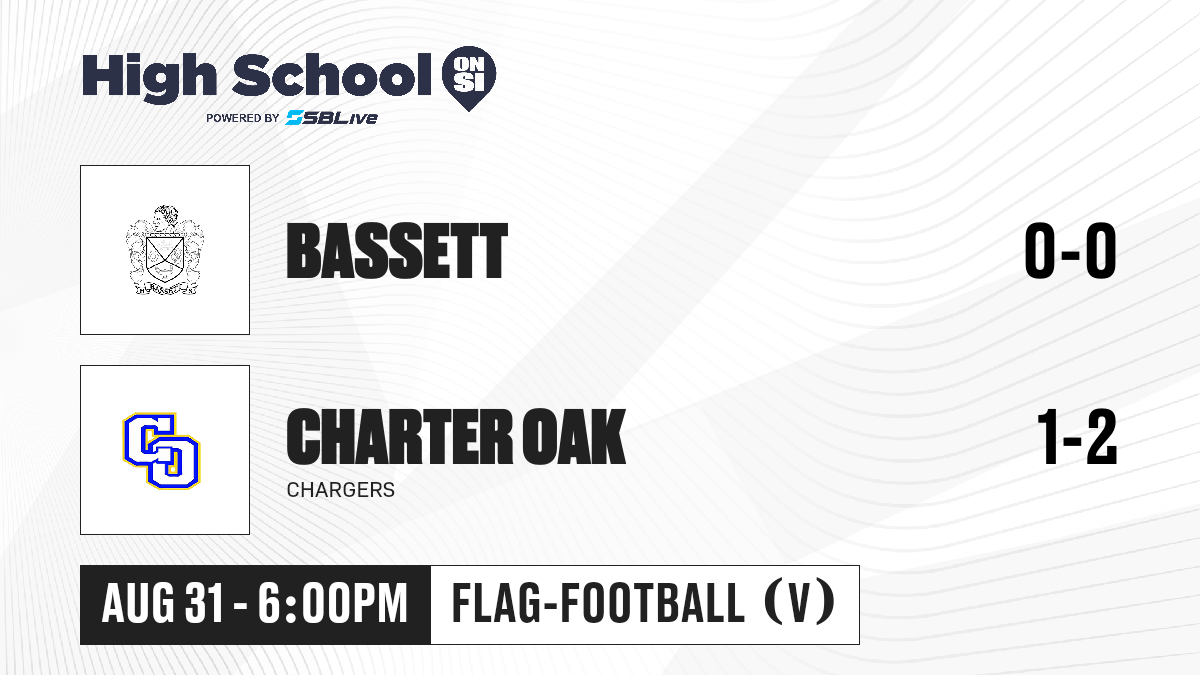 High School ON SI
POWERED BY SBLive

BASSETT
0-0

CO

CHARTER OAK
CHARGERS
1-2

AUG 31 - 6:00PM
FLAG-FOOTBALL (V)